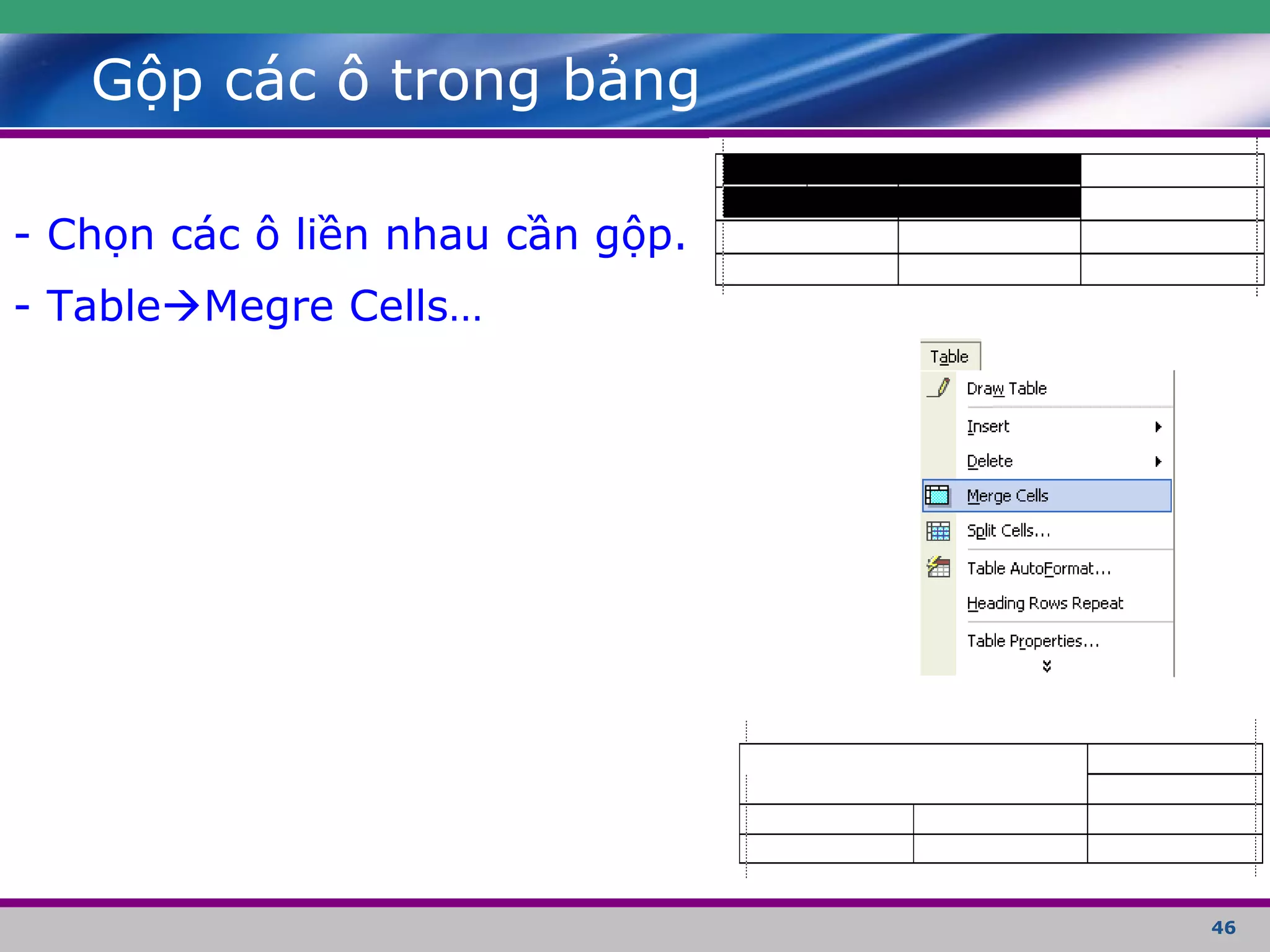 Gộp các ô trong bảng

- Chọn các ô liền nhau cần gộp.

- Table→Megre Cells…

Table

Draw Table

Insert

Delete

Merge Cells

Split Cells...

Table AutoFormat...

Heading Rows Repeat

Table Properties...

46